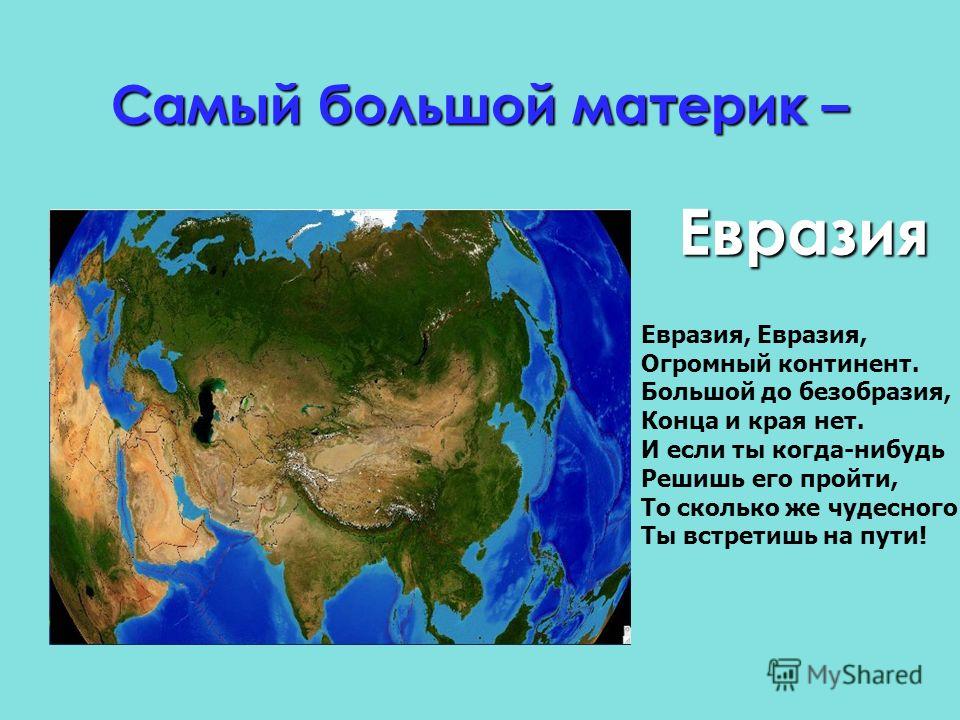 Самый большой материк –

Евразия

Евразия, Евразия,
Огромный континент.
Большой до безобразия,
Конца и края нет.
И если ты когда-нибудь
Решишь его пройти,
То сколько же чудесного
Ты встретишь на пути!

MyShared